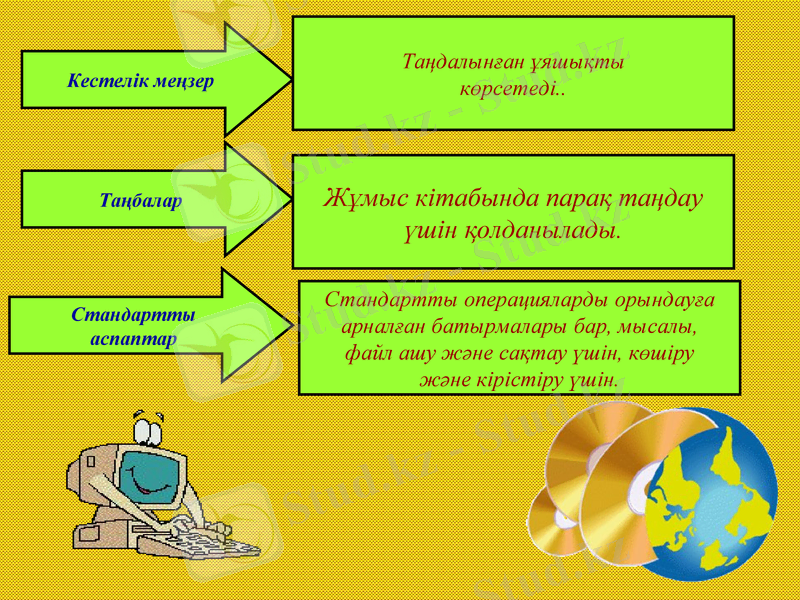 Кестелік меңзер

Таңдалынған ұяшықты көрсетеді..

Таңбалар

Жұмыс кітабында парақ таңдау үшін қолданылады.

Стандартты аспаптар

Стандартты операцияларды орындауға арналған батырмалары бар, мысалы, файл ашу және сақтау үшін, көшіру және кірістіру үшін.

Stud.kz - Stud.kz